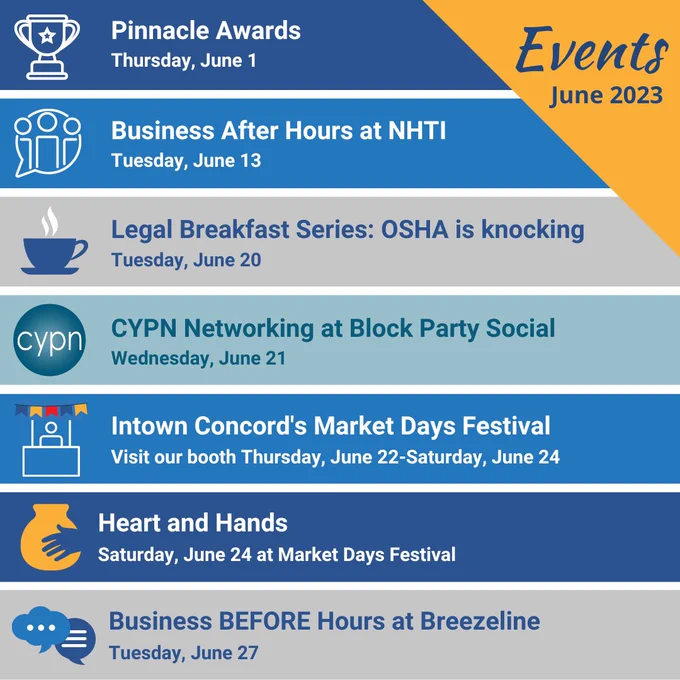 Events
June 2023

Pinnacle Awards
Thursday, June 1

Business After Hours at NHTI
Tuesday, June 13

Legal Breakfast Series: OSHA is knocking
Tuesday, June 20

cypn
CYPN Networking at Block Party Social
Wednesday, June 21

Intown Concord's Market Days Festival
Visit our booth Thursday, June 22-Saturday, June 24

Heart and Hands
Saturday, June 24 at Market Days Festival

Business BEFORE Hours at Breezeline
Tuesday, June 27